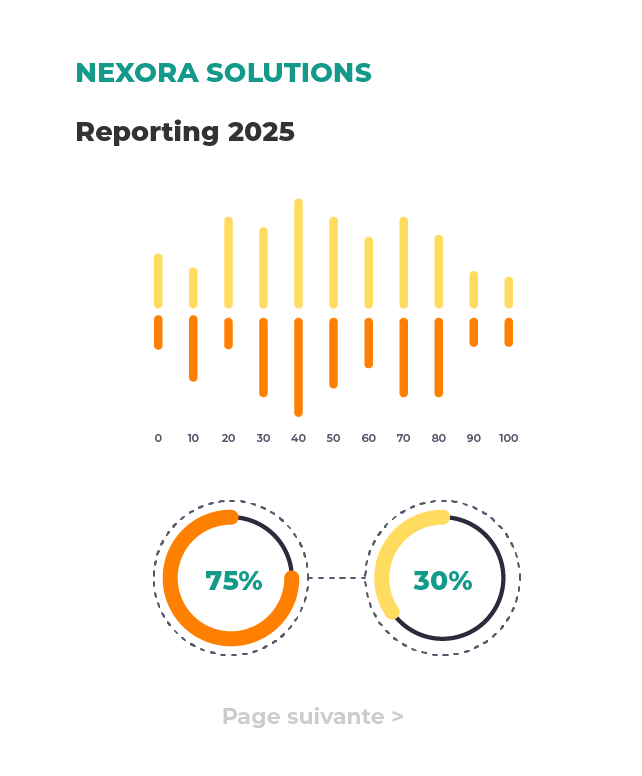 NEXORA SOLUTIONS

Reporting 2025

0 10 20 30 40 50 60 70 80 90 100

75%

30%

Page suivante >